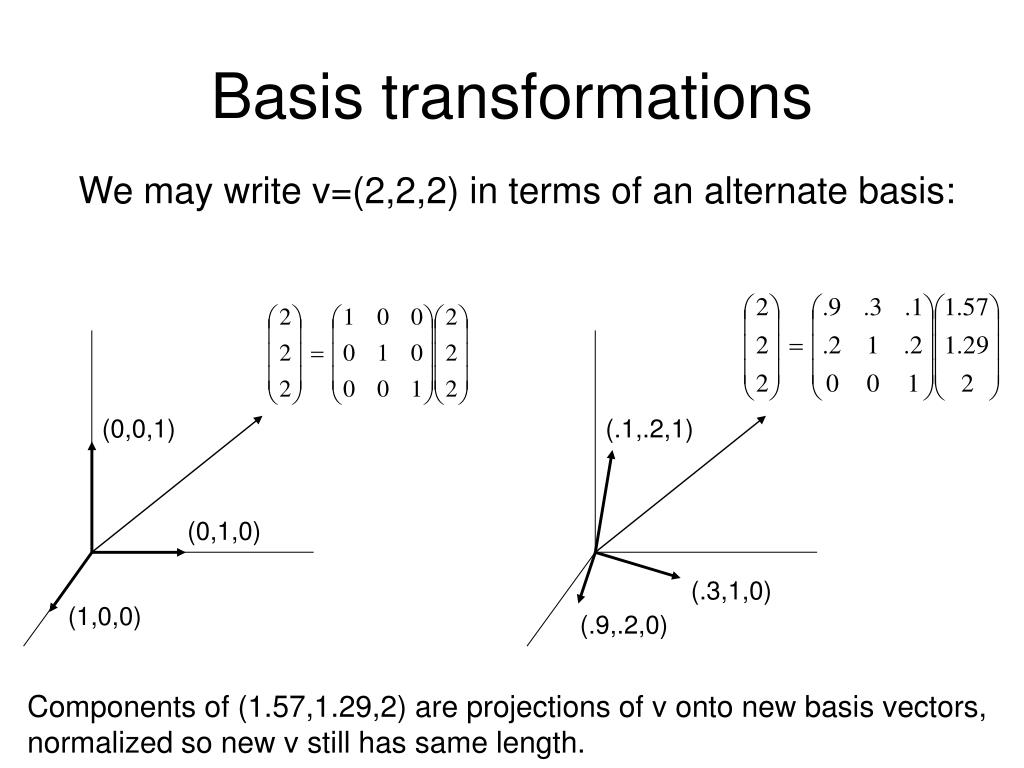 Basis transformations

We may write v=(2,2,2) in terms of an alternate basis:

$\begin{pmatrix} 2 \\ 2 \\ 2 \end{pmatrix} = \begin{pmatrix} 1 & 0 & 0 \\ 0 & 1 & 0 \\ 0 & 0 & 1 \end{pmatrix} \begin{pmatrix} 2 \\ 2 \\ 2 \end{pmatrix}$

(0,0,1)

(0,1,0)

(1,0,0)

$\begin{pmatrix} 2 \\ 2 \\ 2 \end{pmatrix} = \begin{pmatrix} .9 & .3 & .1 \\ .2 & 1 & .2 \\ 0 & 0 & 1 \end{pmatrix} \begin{pmatrix} 1.57 \\ 1.29 \\ 2 \end{pmatrix}$

(.1,.2,1)

(.3,1,0)

(.9,.2,0)

Components of (1.57,1.29,2) are projections of v onto new basis vectors, normalized so new v still has same length.